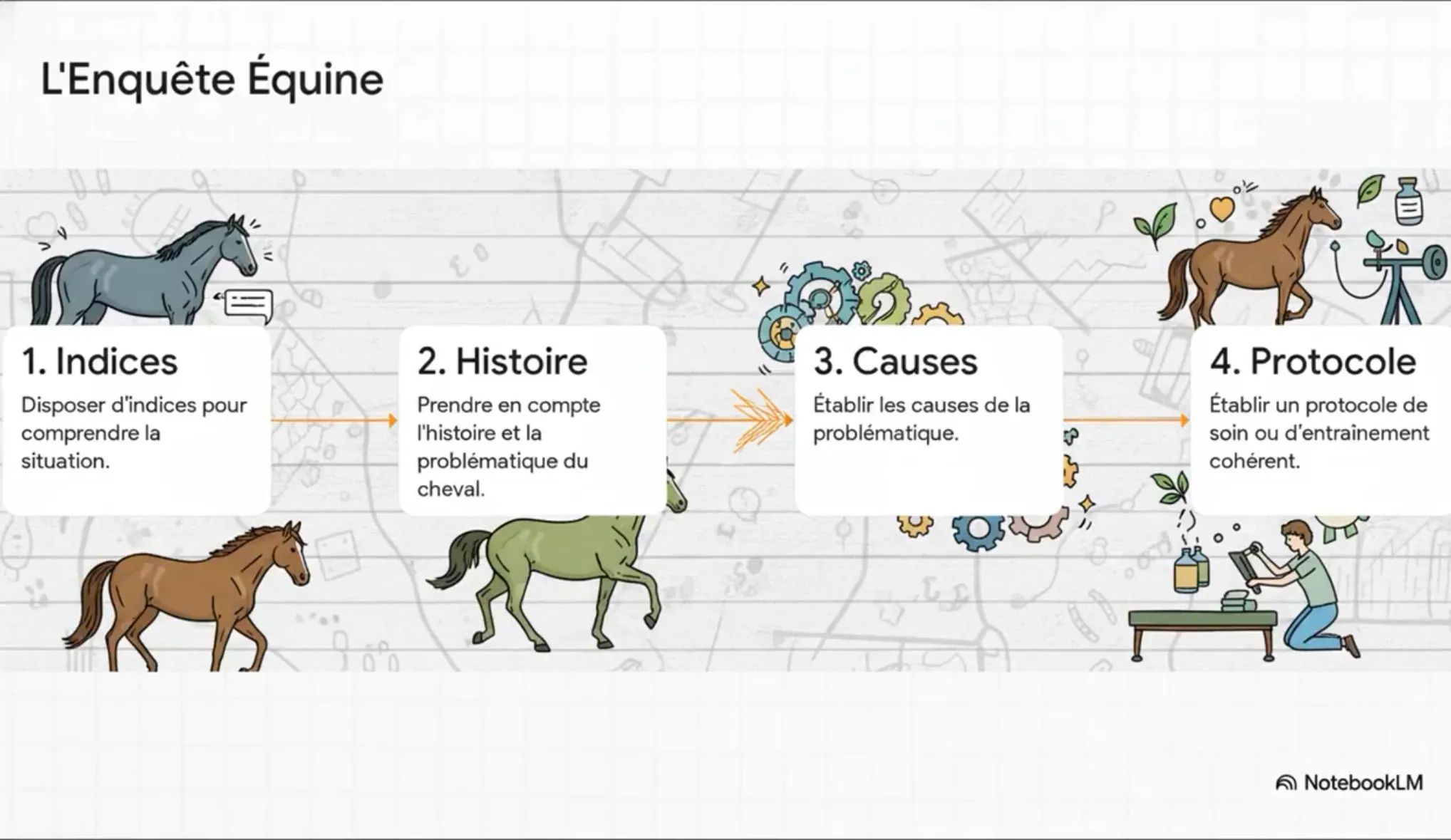 L'Enquête Équine

1. Indices

Disposer d'indices pour comprendre la situation.

2. Histoire

Prendre en compte l'histoire et la problématique du cheval.

3. Causes

Établir les causes de la problématique.

4. Protocole

Établir un protocole de soin ou d'entraînement cohérent.

NotebookLM